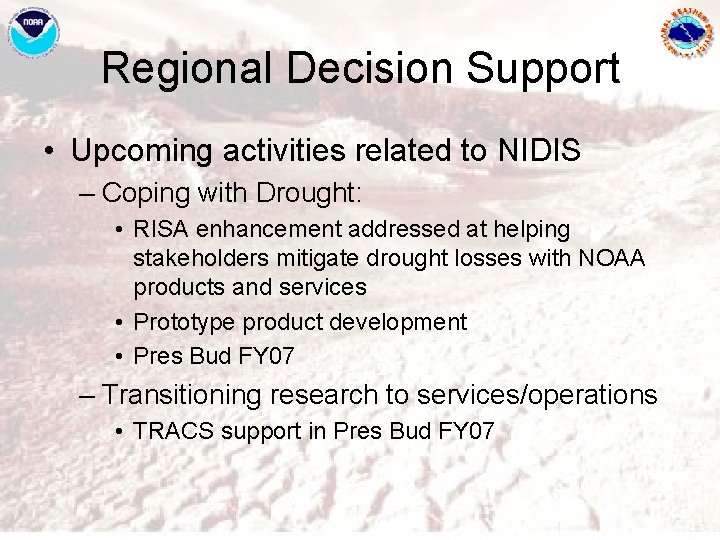 NOAA

NATIONAL WEATHER SERVICE

Regional Decision Support

• Upcoming activities related to NIDIS
– Coping with Drought:
• RISA enhancement addressed at helping stakeholders mitigate drought losses with NOAA products and services
• Prototype product development
• Pres Bud FY07
– Transitioning research to services/operations
• TRACS support in Pres Bud FY07